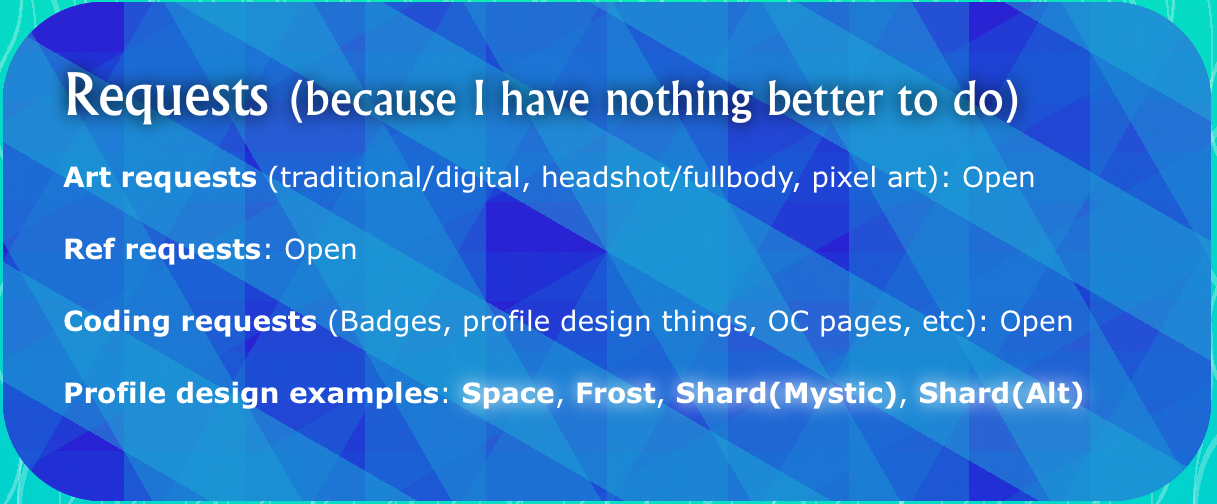 Requests (because I have nothing better to do)

Art requests (traditional/digital, headshot/fullbody, pixel art): Open

Ref requests: Open

Coding requests (Badges, profile design things, OC pages, etc): Open

Profile design examples: Space, Frost, Shard(Mystic), Shard(Alt)